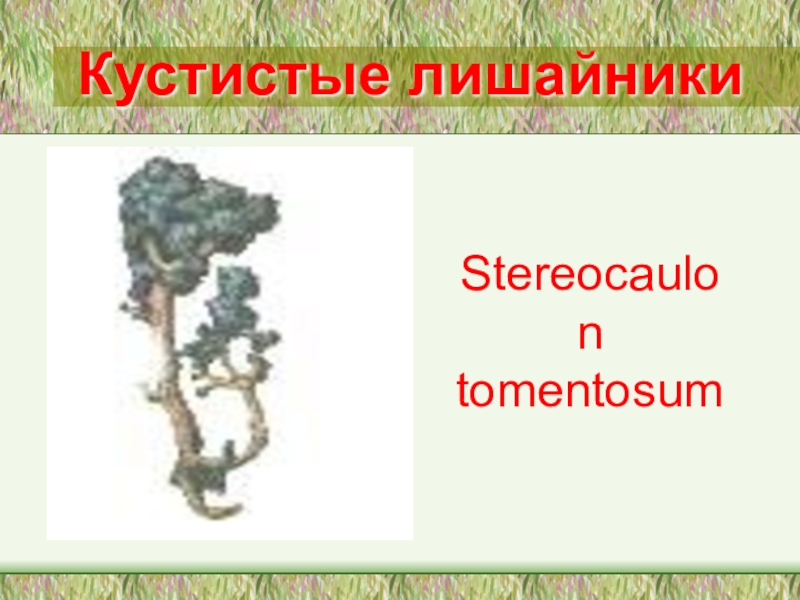 Кустистые лишайники

Stereocaulon tomentosum